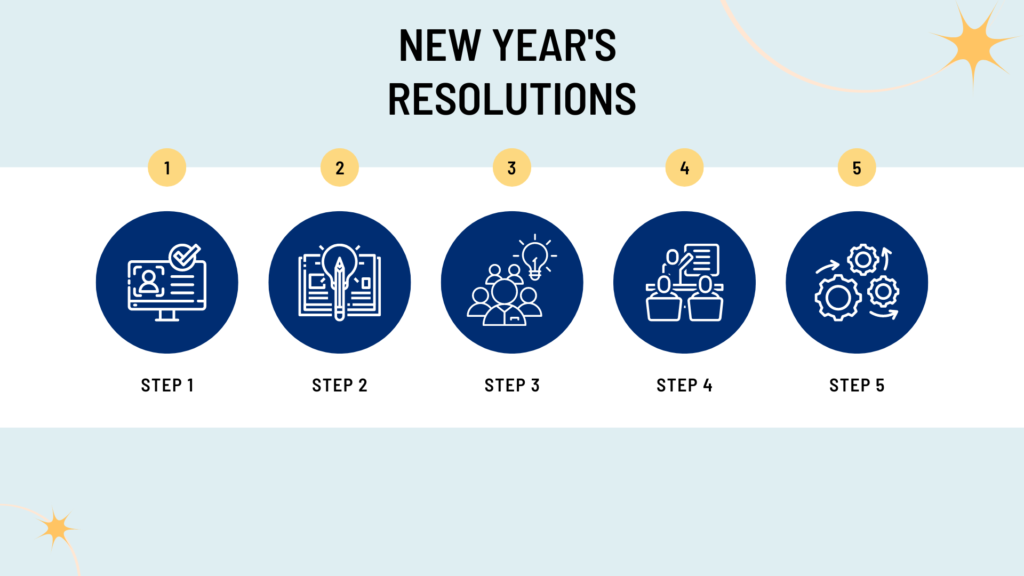 NEW YEAR'S RESOLUTIONS

1

2

3

4

5

STEP 1

STEP 2

STEP 3

STEP 4

STEP 5